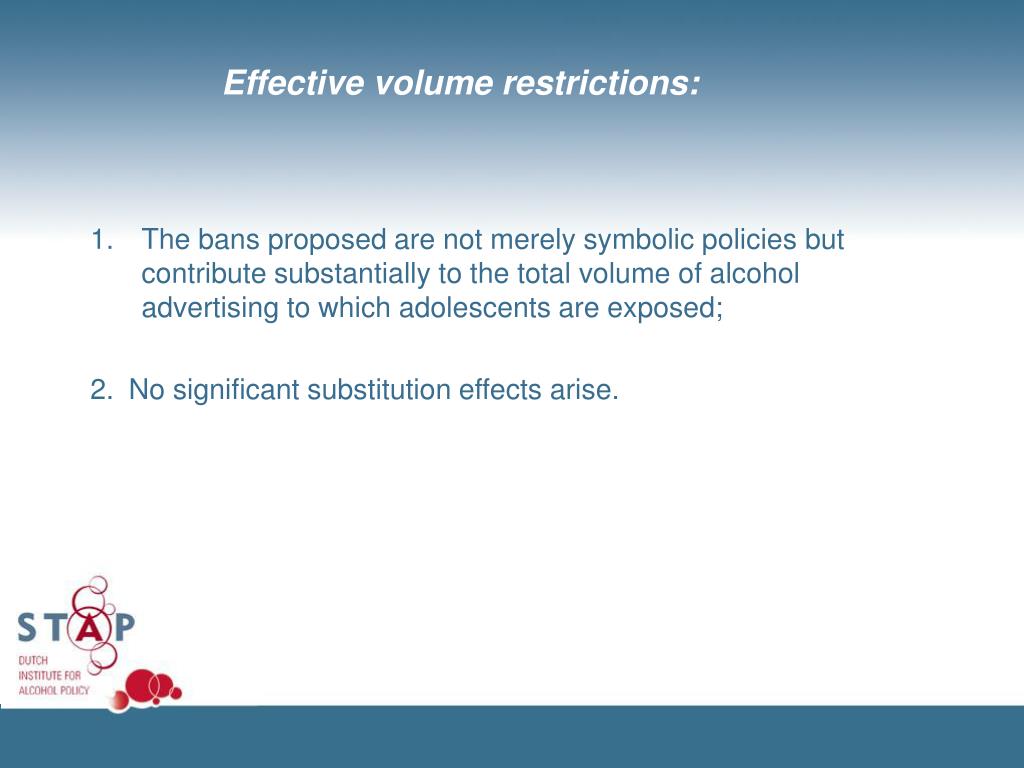 Effective volume restrictions:

1. The bans proposed are not merely symbolic policies but contribute substantially to the total volume of alcohol advertising to which adolescents are exposed;

2. No significant substitution effects arise.

STAP
DUTCH INSTITUTE FOR ALCOHOL POLICY